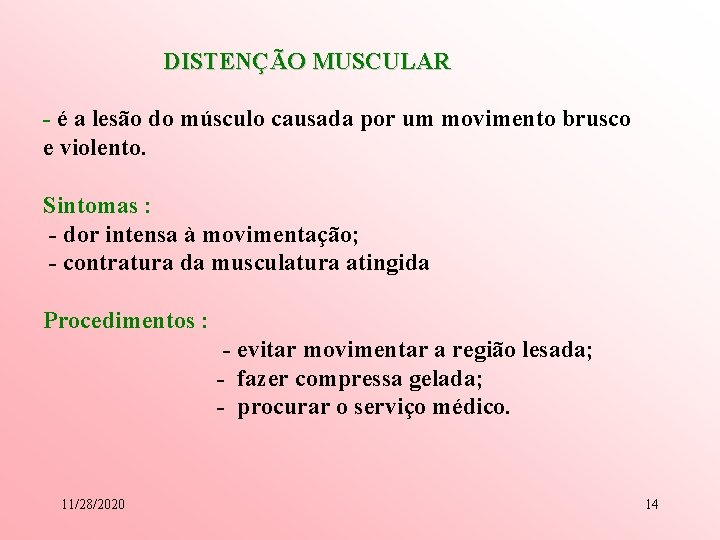 DISTENÇÃO MUSCULAR

- é a lesão do músculo causada por um movimento brusco e violento.

Sintomas :
- dor intensa à movimentação;
- contratura da musculatura atingida

Procedimentos :
- evitar movimentar a região lesada;
- fazer compressa gelada;
- procurar o serviço médico.

11/28/2020

14